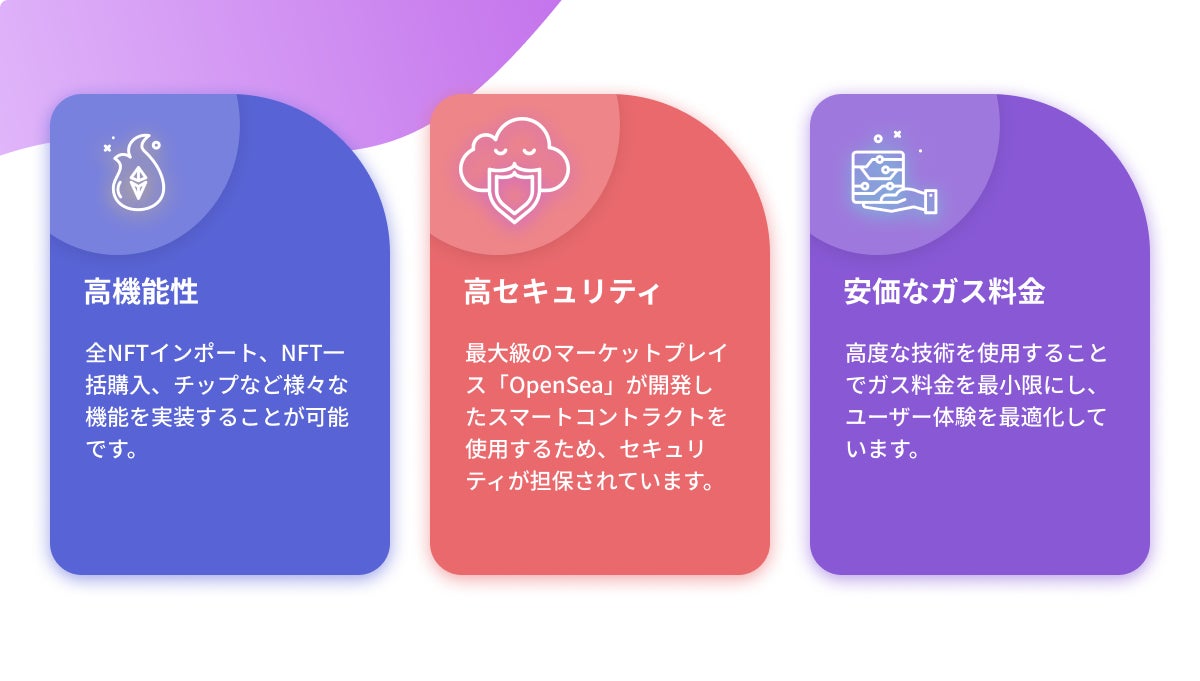 高機能性

全NFTインポート、NFT一括購入、チップなど様々な機能を実装することが可能です。

高セキュリティ

最大級のマーケットプレイス「OpenSea」が開発したスマートコントラクトを使用するため、セキュリティが担保されています。

安価なガス料金

高度な技術を使用することでガス料金を最小限にし、ユーザー体験を最適化しています。